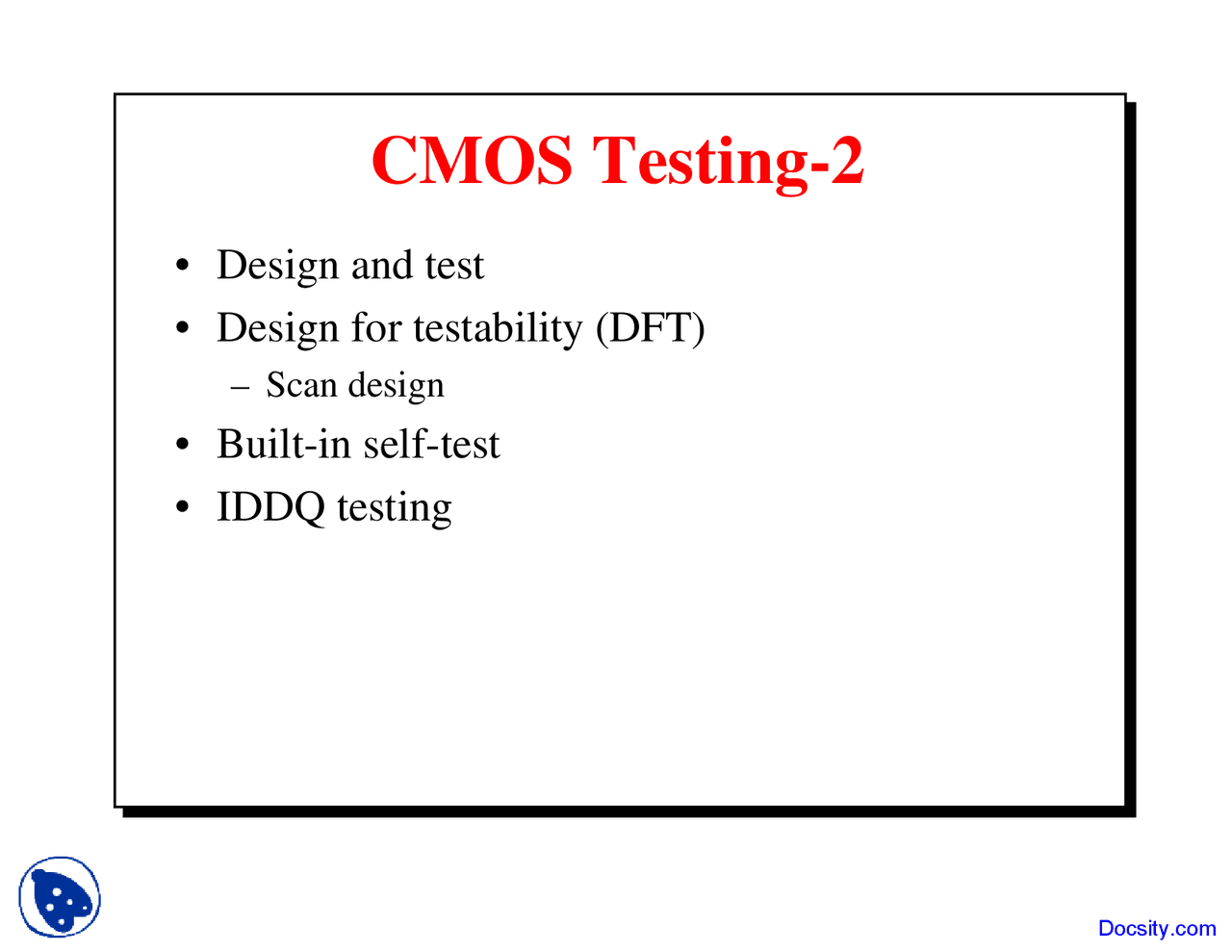 CMOS Testing-2

• Design and test
• Design for testability (DFT)
– Scan design
• Built-in self-test
• IDDQ testing

Docsity.com